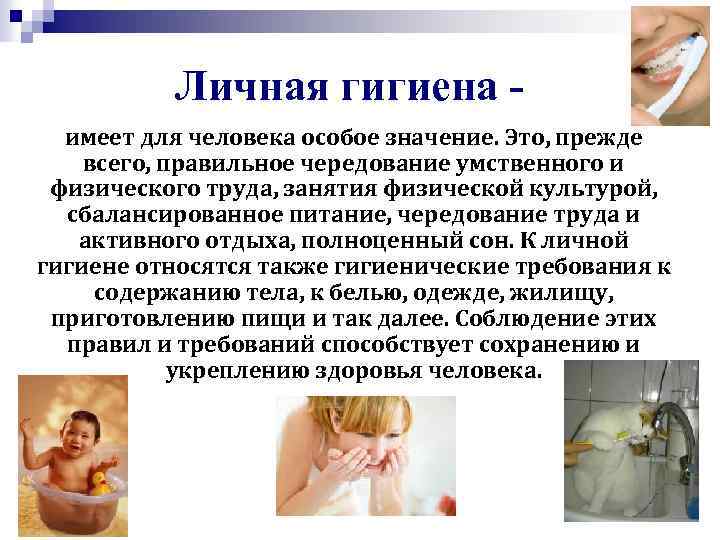 Личная гигиена -

имеет для человека особое значение. Это, прежде всего, правильное чередование умственного и физического труда, занятия физической культурой, сбалансированное питание, чередование труда и активного отдыха, полноценный сон. К личной гигиене относятся также гигиенические требования к содержанию тела, к белью, одежде, жилищу, приготовлению пищи и так далее. Соблюдение этих правил и требований способствует сохранению и укреплению здоровья человека.